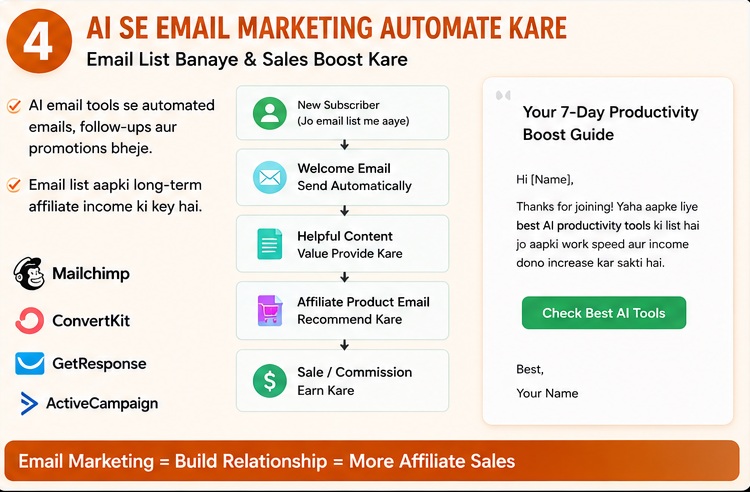 4 AI SE EMAIL MARKETING AUTOMATE KARE

Email List Banaye & Sales Boost Kare

AI email tools se automated emails, follow-ups aur promotions bheje.

Email list aapki long-term affiliate income ki key hai.

Mailchimp

ConvertKit

GetResponse

ActiveCampaign

New Subscriber
(Jo email list me aaye)

Welcome Email
Send Automatically

Helpful Content
Value Provide Kare

Affiliate Product Email
Recommend Kare

Sale / Commission
Earn Kare

Your 7-Day Productivity Boost Guide

Hi [Name],

Thanks for joining! Yaha aapke liye best AI productivity tools ki list hai jo aapki work speed aur income dono increase kar sakti hai.

Check Best AI Tools

Best,

Your Name

Email Marketing = Build Relationship = More Affiliate Sales